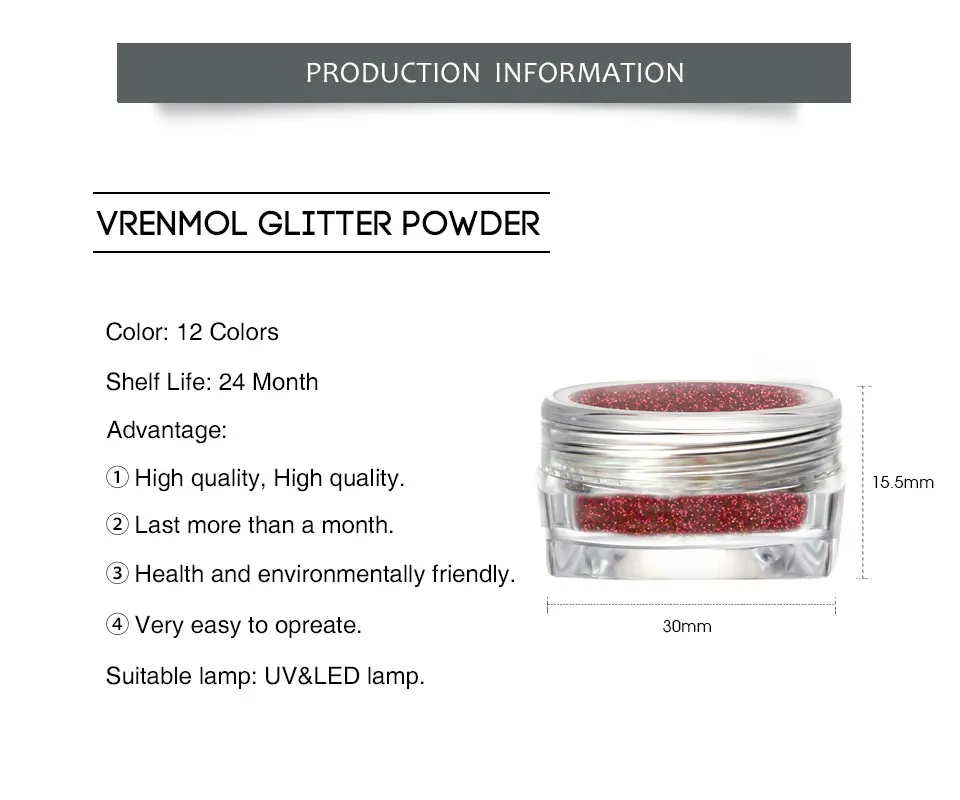 PRODUCTION INFORMATION

VRENMOL GLITTER POWDER

Color: 12 Colors

Shelf Life: 24 Month

Advantage:

① High quality, High quality.

② Last more than a month.

③ Health and environmentally friendly.

④ Very easy to opreate.

Suitable lamp: UV&LED lamp.

15.5mm

30mm